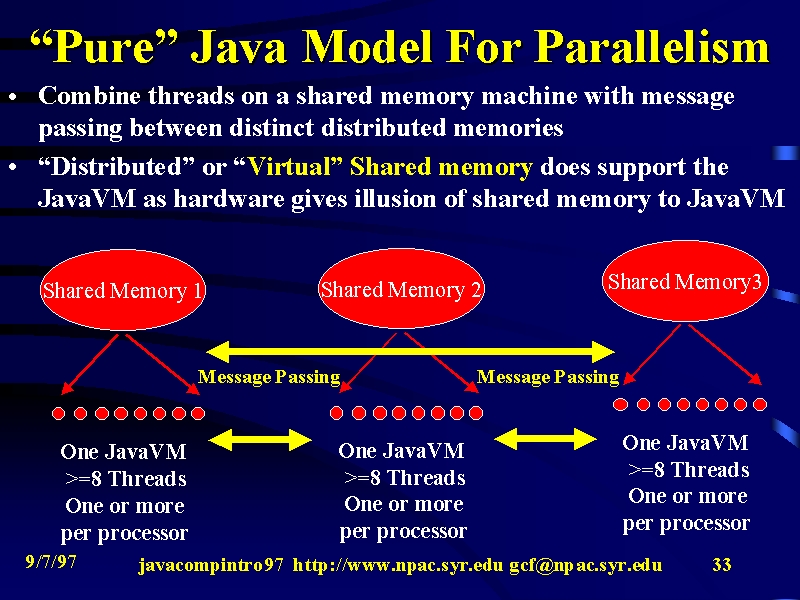 “Pure” Java Model For Parallelism

• Combine threads on a shared memory machine with message passing between distinct distributed memories

• “Distributed” or “Virtual” Shared memory does support the JavaVM as hardware gives illusion of shared memory to JavaVM

Shared Memory 1

Shared Memory 2

Shared Memory3

Message Passing

Message Passing

One JavaVM
>=8 Threads
One or more
per processor

One JavaVM
>=8 Threads
One or more
per processor

One JavaVM
>=8 Threads
One or more
per processor

9/7/97

javacompintro97 http://www.npac.syr.edu gcf@npac.syr.edu

33